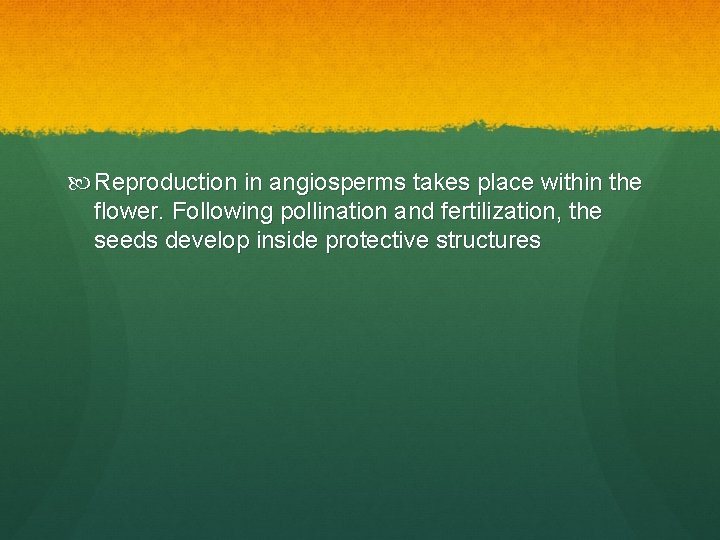 Reproduction in angiosperms takes place within the flower. Following pollination and fertilization, the seeds develop inside protective structures